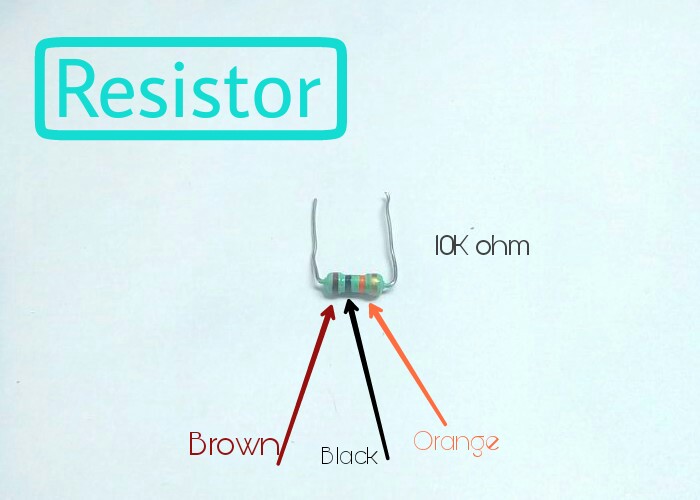 Resistor

10K ohm

Brown

Black

Orange